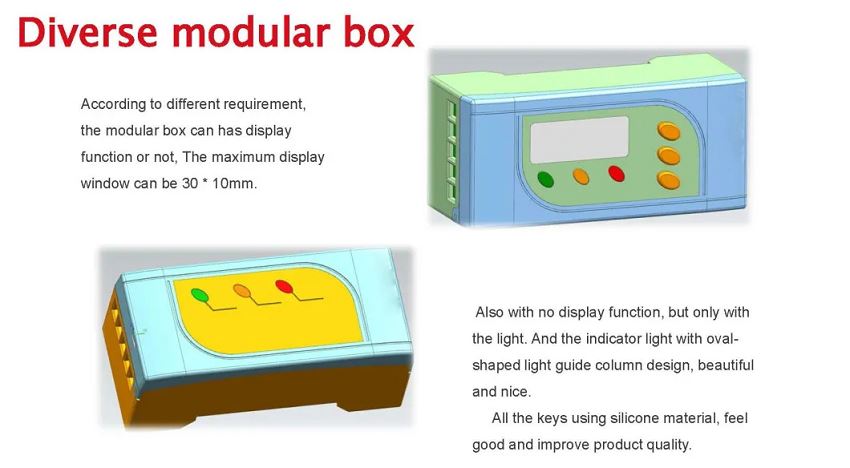 Diverse modular box

According to different requirement, the modular box can has display function or not, The maximum display window can be 30 * 10mm.

Also with no display function, but only with the light. And the indicator light with oval-shaped light guide column design, beautiful and nice.

All the keys using silicone material, feel good and improve product quality.